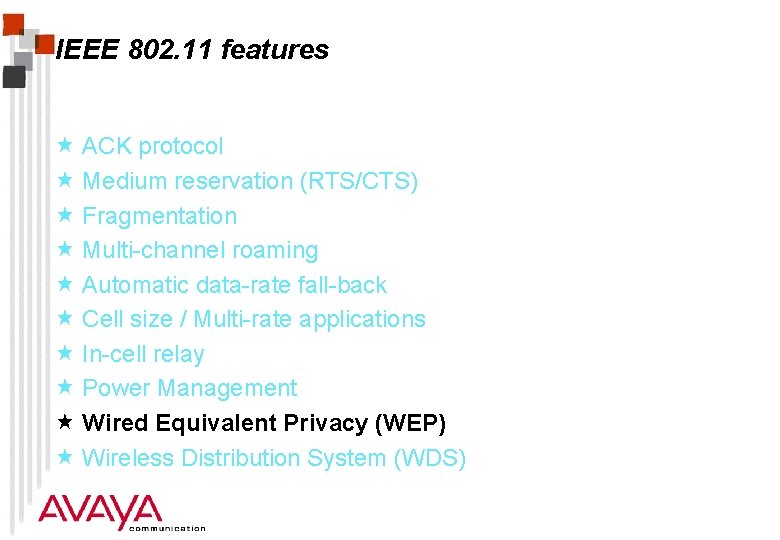 IEEE 802.11 features

★ ACK protocol
★ Medium reservation (RTS/CTS)
★ Fragmentation
★ Multi-channel roaming
★ Automatic data-rate fall-back
★ Cell size / Multi-rate applications
★ In-cell relay
★ Power Management
★ Wired Equivalent Privacy (WEP)
★ Wireless Distribution System (WDS)

AVAYA
communication